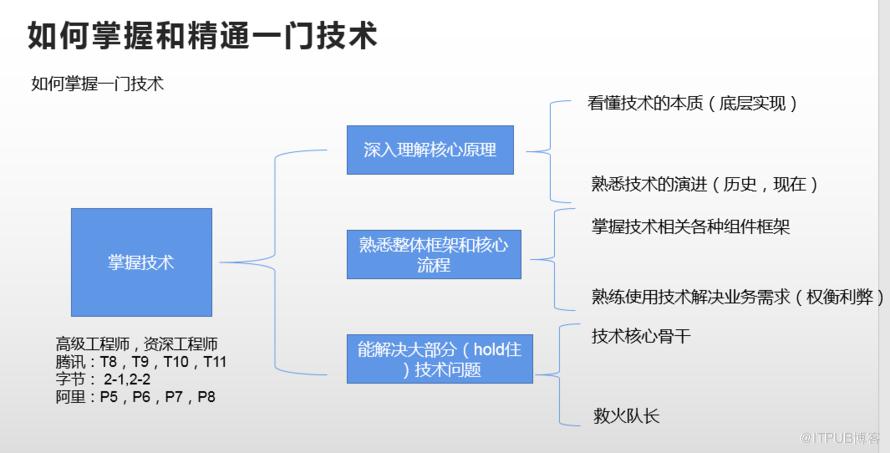 如何掌握和精通一门技术

如何掌握一门技术

掌握技术

高级工程师，资深工程师
腾讯：T8，T9，T10，T11
字节： 2-1,2-2
阿里：P5，P6，P7，P8

深入理解核心原理

熟悉整体框架和核心流程

能解决大部分（hold住）技术问题

看懂技术的本质（底层实现）

熟悉技术的演进（历史，现在）

掌握技术相关各种组件框架

熟练使用技术解决业务需求（权衡利弊）

技术核心骨干

救火队长

@ITPUB博客